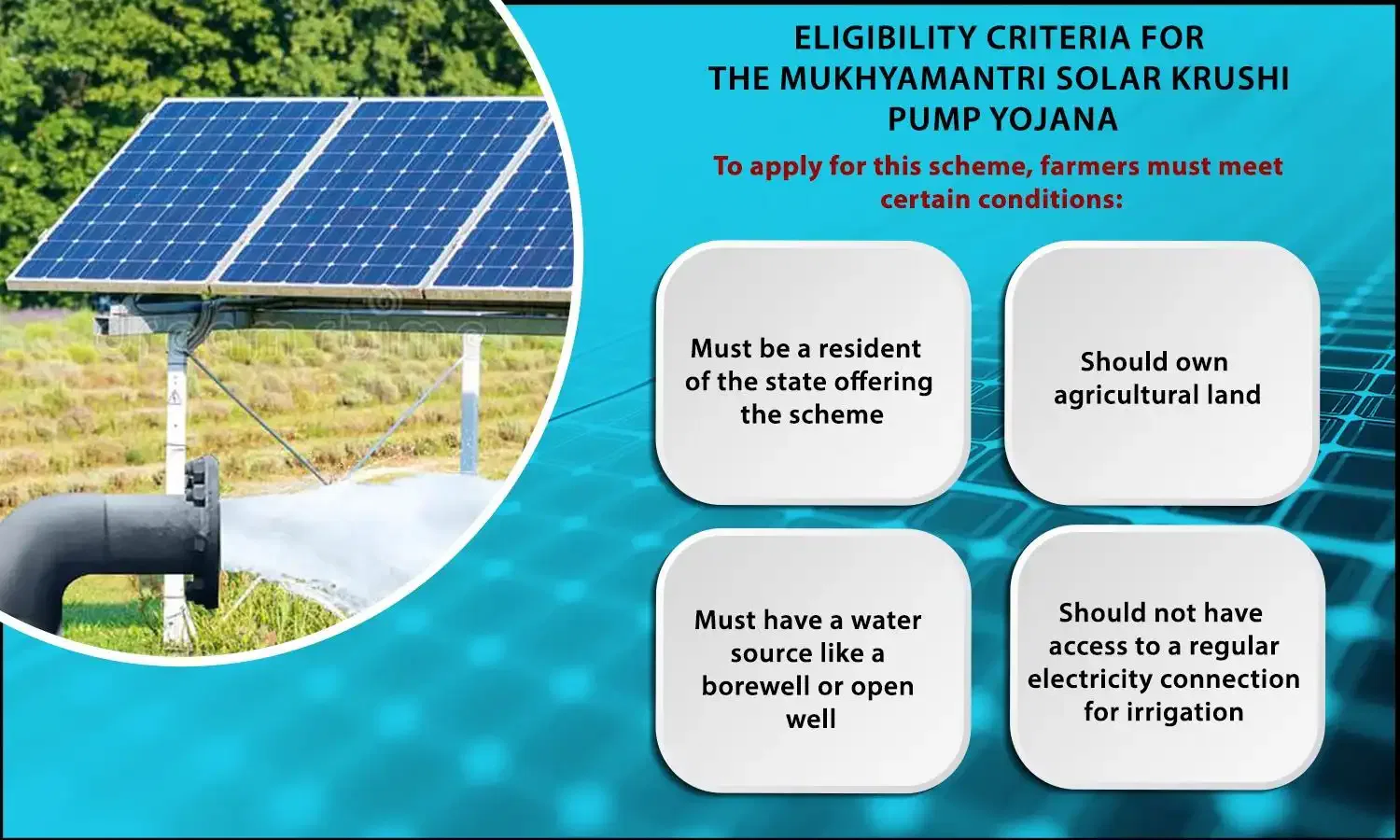 ELIGIBILITY CRITERIA FOR THE MUKHYAMANTRI SOLAR KRUSHI PUMP YOJANA

To apply for this scheme, farmers must meet certain conditions:

Must be a resident of the state offering the scheme

Should own agricultural land

Must have a water source like a borewell or open well

Should not have access to a regular electricity connection for irrigation